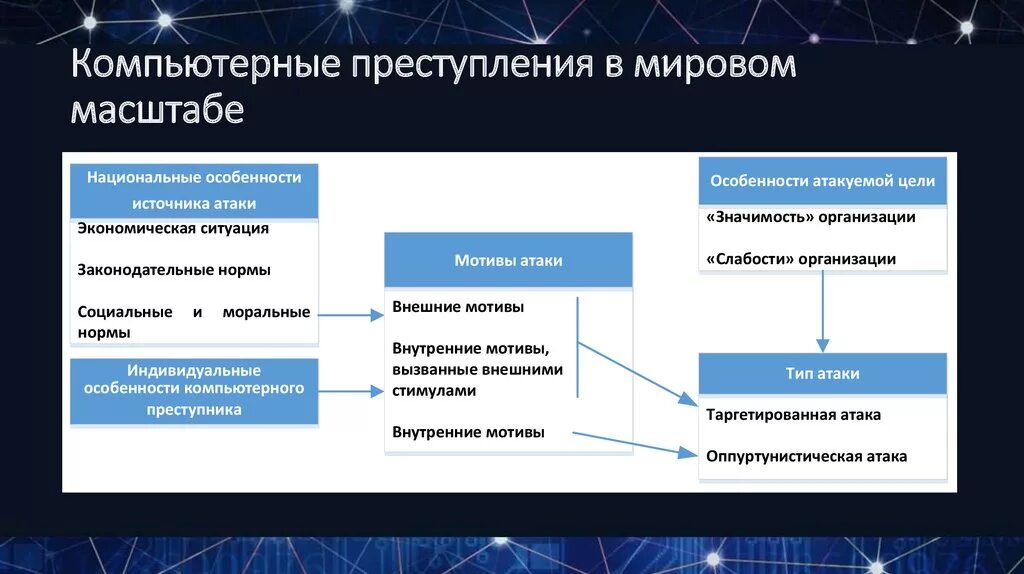 Компьютерные преступления в мировом масштабе

Национальные особенности источника атаки

Экономическая ситуация

Законодательные нормы

Социальные и моральные нормы

Индивидуальные особенности компьютерного преступника

Мотивы атаки

Внешние мотивы

Внутренние мотивы, вызванные внешними стимулами

Внутренние мотивы

Особенности атакуемой цели

«Значимость» организации

«Слабости» организации

Тип атаки

Таргетированная атака

Оппуртунистическая атака